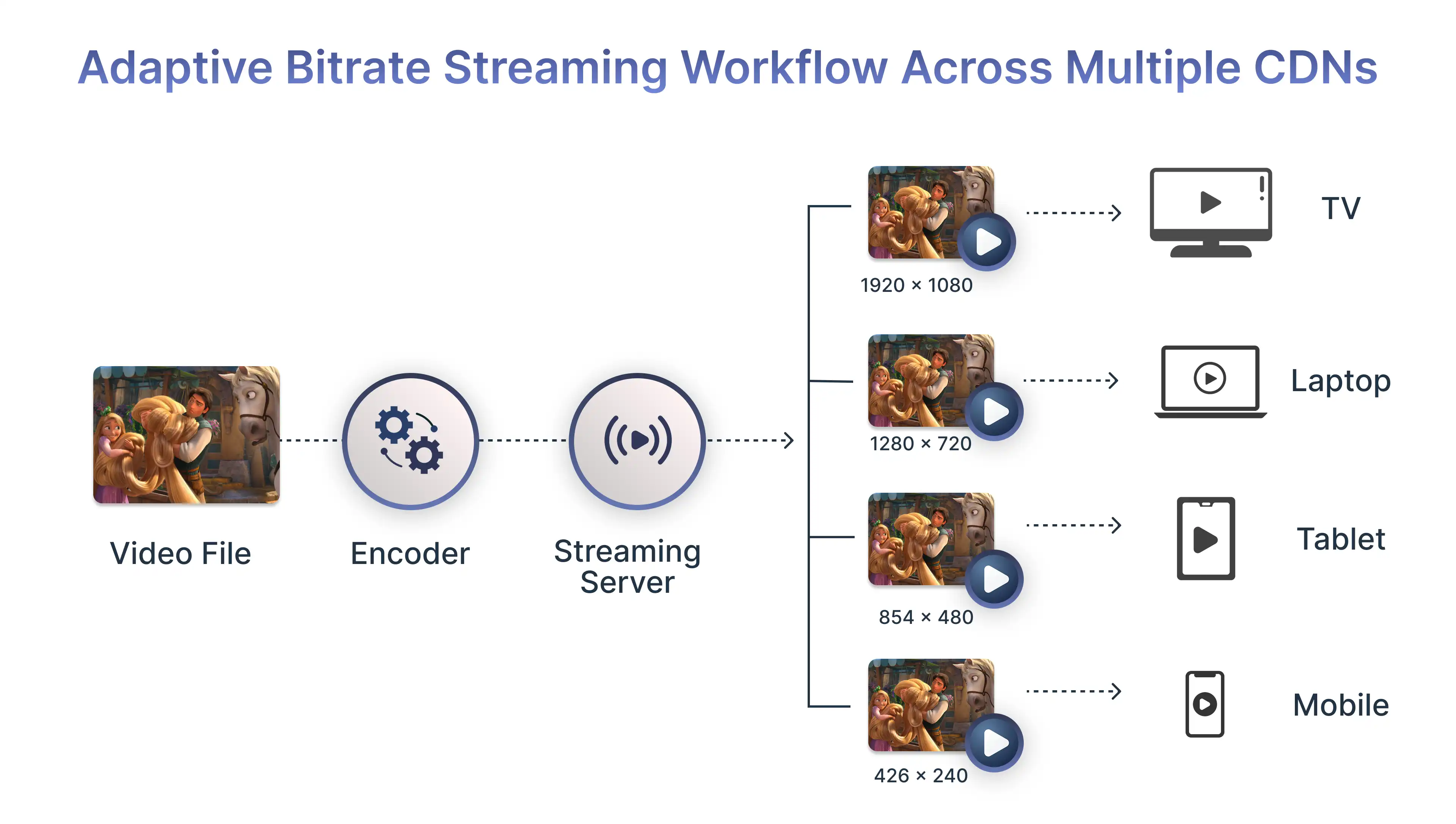 Adaptive Bitrate Streaming Workflow Across Multiple CDNs

Video File

Encoder

Streaming Server

1920 × 1080

TV

1280 × 720

Laptop

854 × 480

Tablet

426 × 240

Mobile